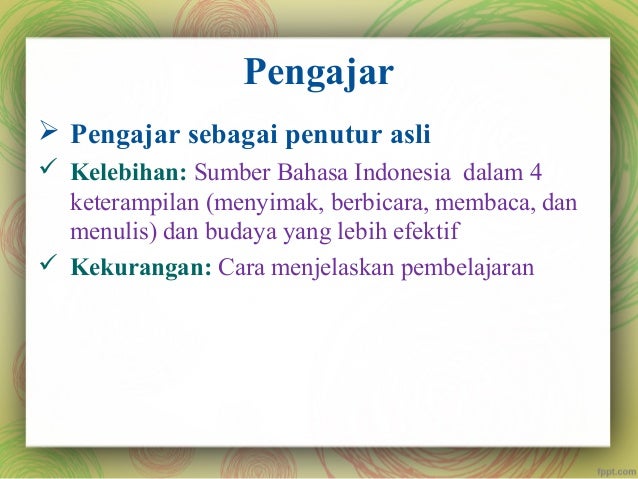 Pengajar

➢ Pengajar sebagai penutur asli

✓ Kelebihan: Sumber Bahasa Indonesia dalam 4 keterampilan (menyimak, berbicara, membaca, dan menulis) dan budaya yang lebih efektif

✓ Kekurangan: Cara menjelaskan pembelajaran

fppt.com